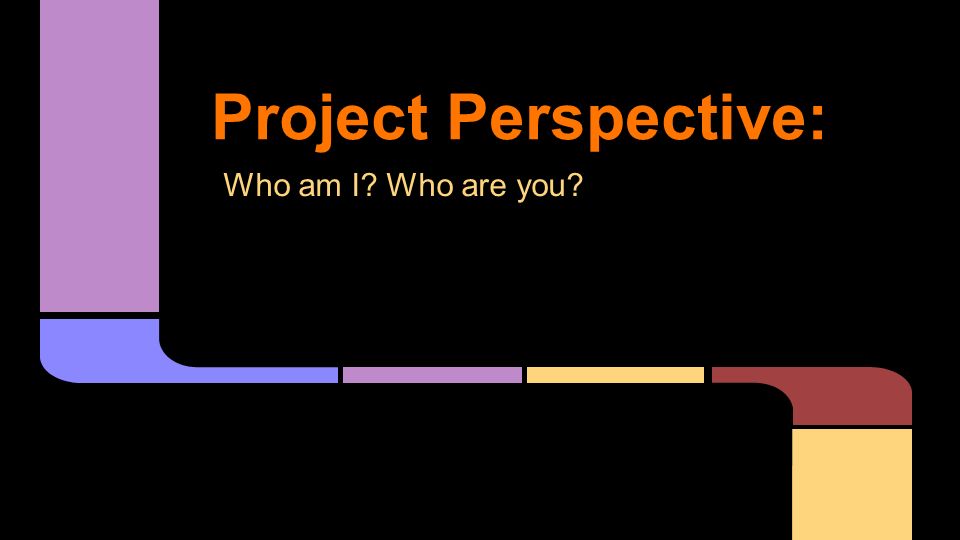 Project Perspective:

Who am I? Who are you?